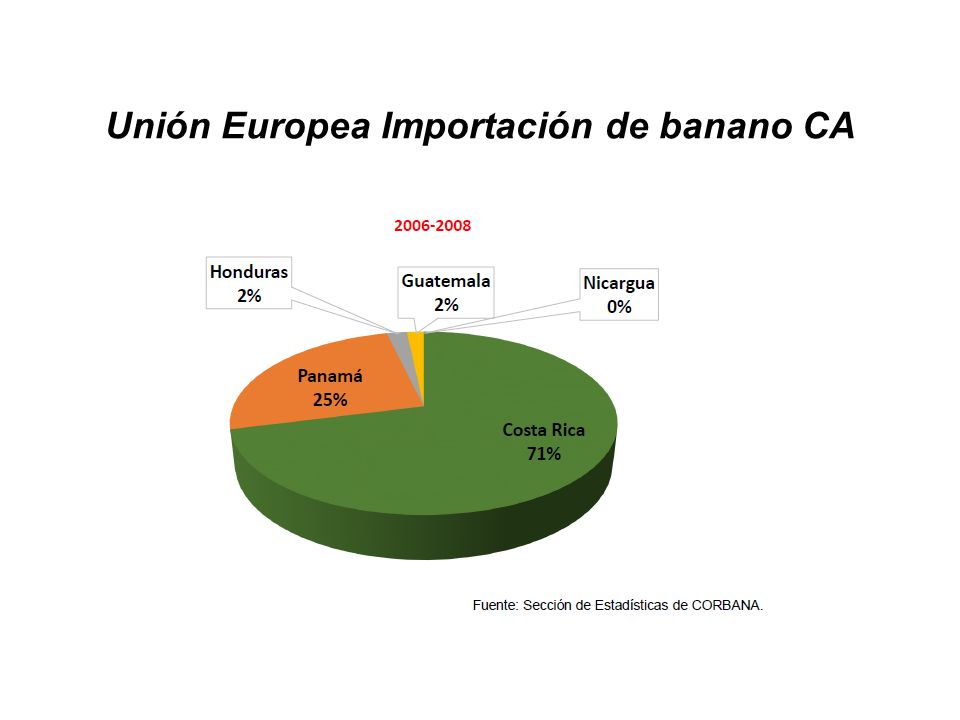 Unión Europea Importación de banano CA

2006-2008

Honduras
2%

Guatemala
2%

Nicargua
0%

Panamá
25%

Costa Rica
71%

Fuente: Sección de Estadísticas de CORBANA.